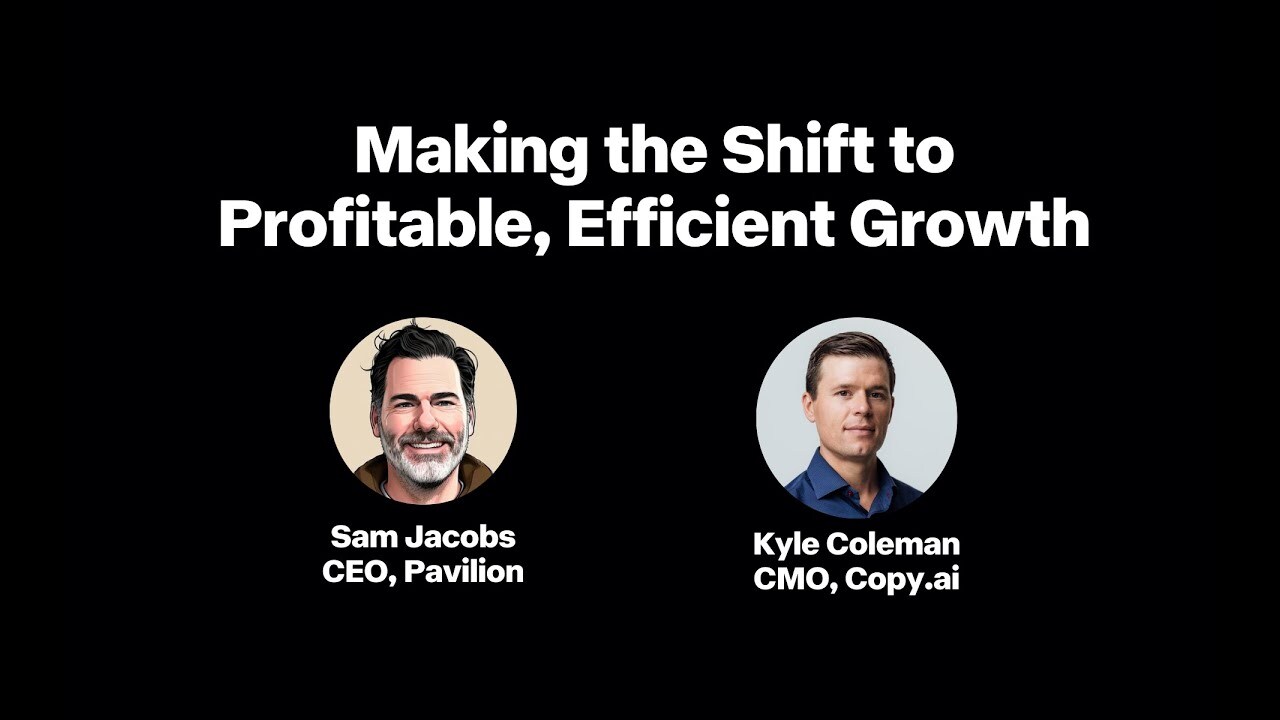 Making the Shift to Profitable, Efficient Growth

Sam Jacobs
CEO, Pavilion

Kyle Coleman
CMO, Copy.ai